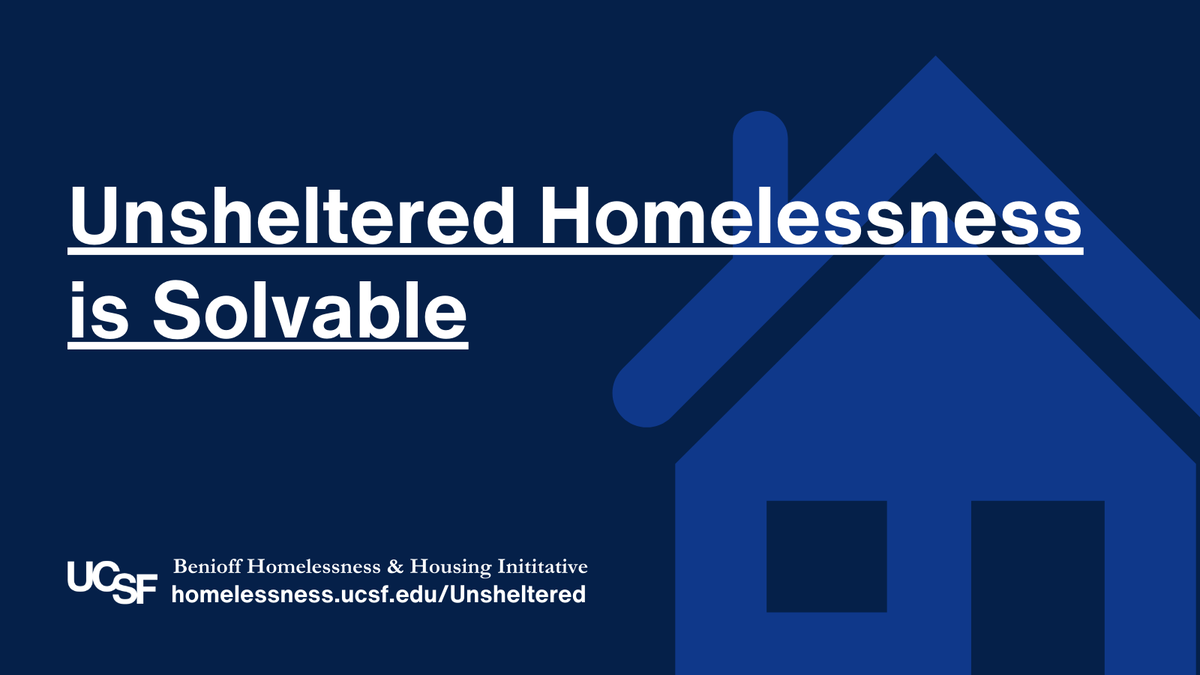 Unsheltered Homelessness is Solvable

UCSF Benioff Homelessness & Housing Inititative
homelessness.ucsf.edu/Unsheltered